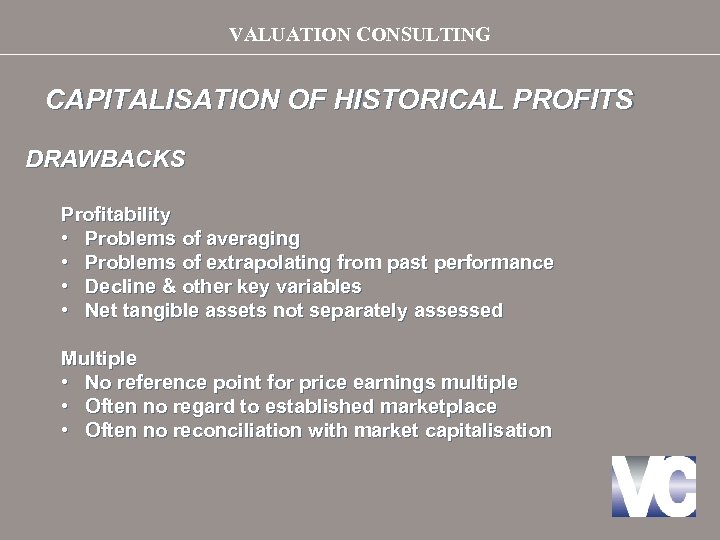 VALUATION CONSULTING

CAPITALISATION OF HISTORICAL PROFITS

DRAWBACKS

Profitability
• Problems of averaging
• Problems of extrapolating from past performance
• Decline & other key variables
• Net tangible assets not separately assessed

Multiple
• No reference point for price earnings multiple
• Often no regard to established marketplace
• Often no reconciliation with market capitalisation

VC